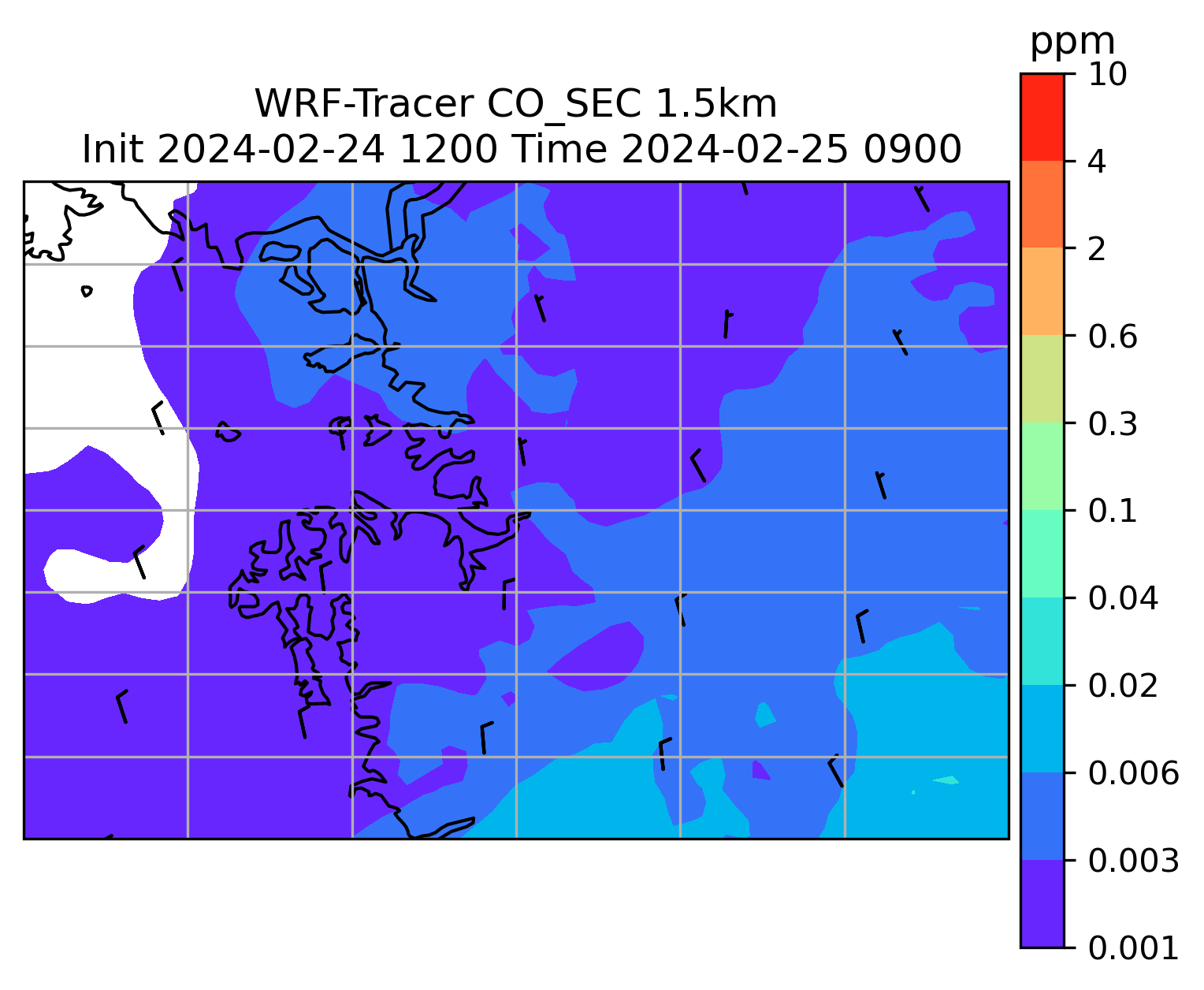 WRF-Tracer CO_SEC 1.5km
Init 2024-02-24 1200 Time 2024-02-25 0900

ppm
10
4
2
0.6
0.3
0.1
0.04
0.02
0.006
0.003
0.001